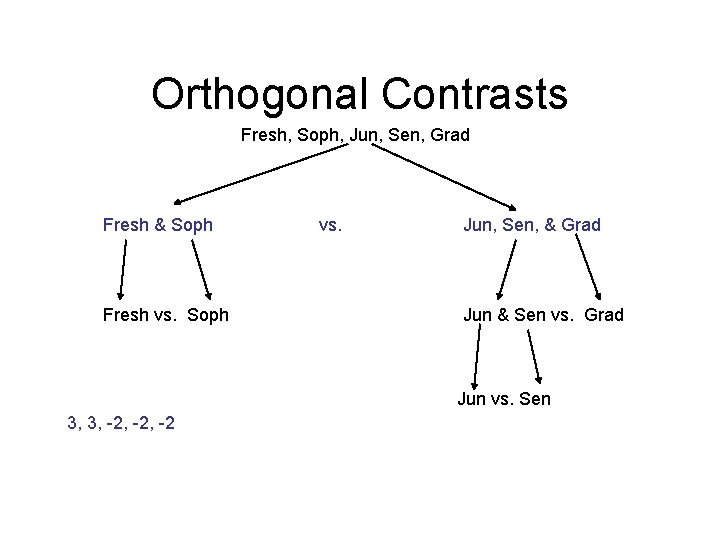 Orthogonal Contrasts

Fresh, Soph, Jun, Sen, Grad

Fresh & Soph vs. Jun, Sen, & Grad

Fresh vs. Soph

Jun & Sen vs. Grad

Jun vs. Sen

3, 3, -2, -2, -2